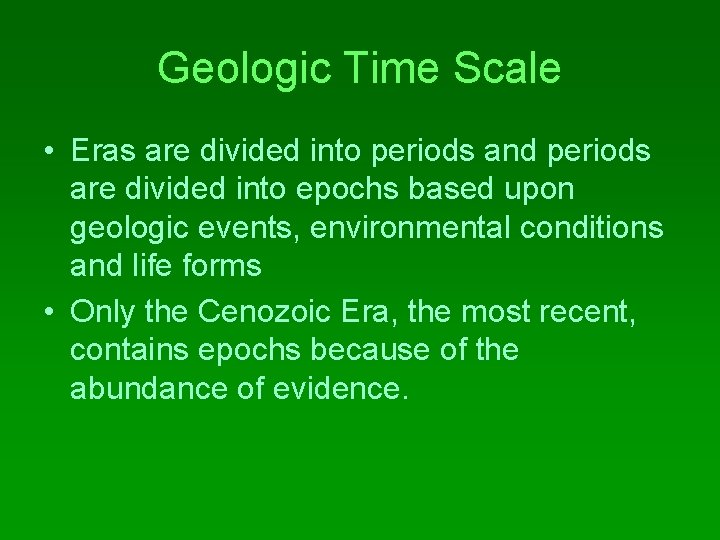 Geologic Time Scale

• Eras are divided into periods and periods are divided into epochs based upon geologic events, environmental conditions and life forms

• Only the Cenozoic Era, the most recent, contains epochs because of the abundance of evidence.